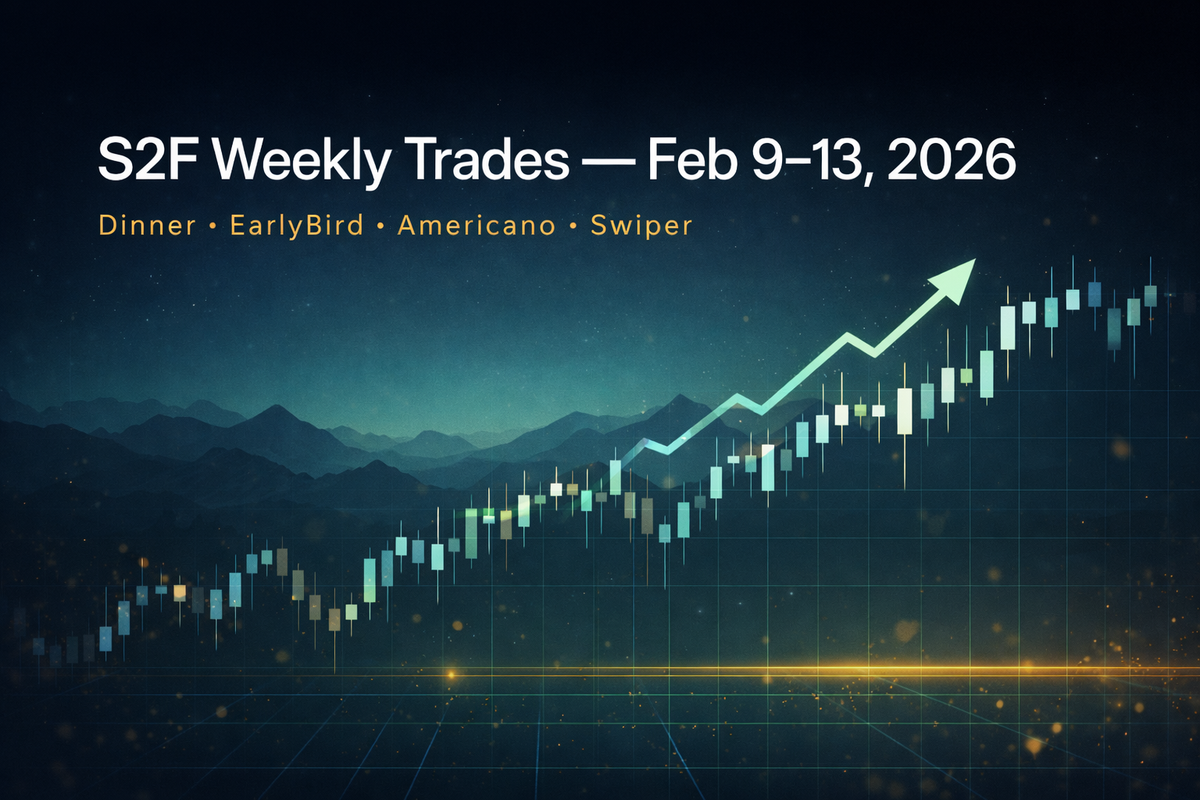 S2F Weekly Trades — Feb 9–13, 2026

Dinner • EarlyBird • Americano • Swiper